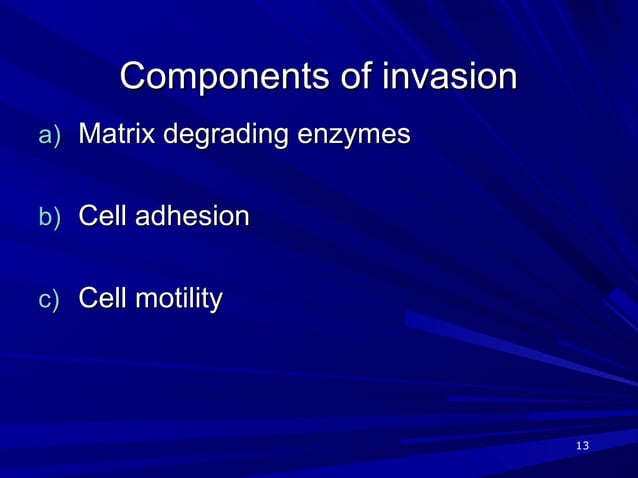 Components of invasion

a) Matrix degrading enzymes

b) Cell adhesion

c) Cell motility

13